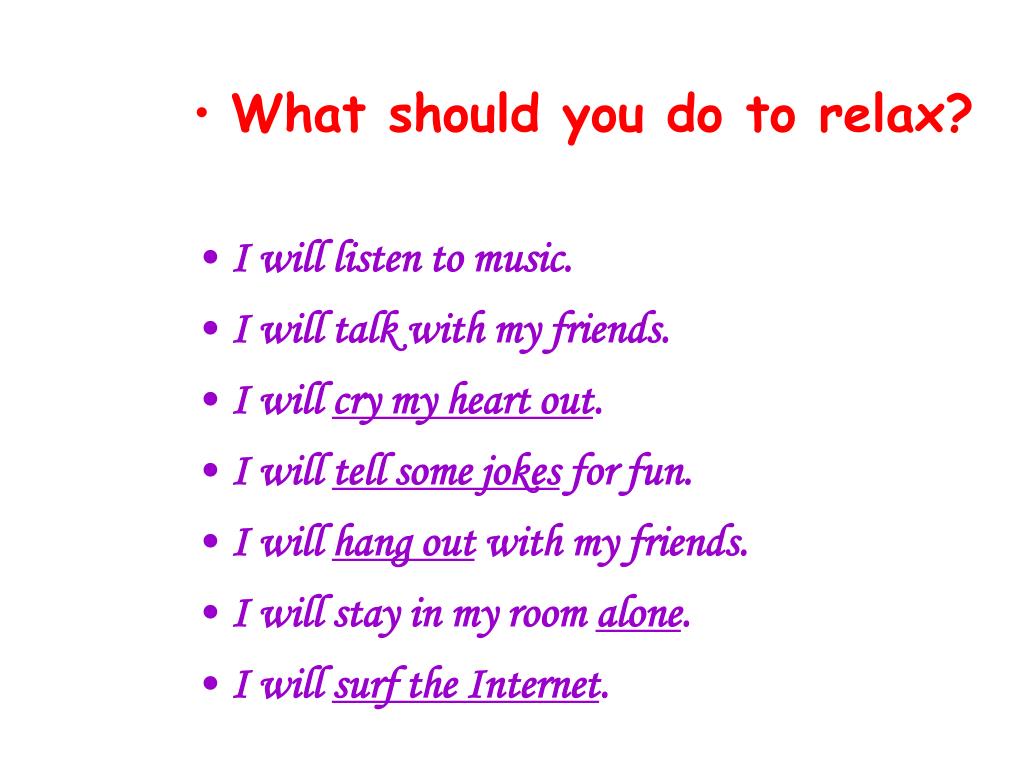 • What should you do to relax?

• I will listen to music.
• I will talk with my friends.
• I will cry my heart out.
• I will tell some jokes for fun.
• I will hang out with my friends.
• I will stay in my room alone.
• I will surf the Internet.